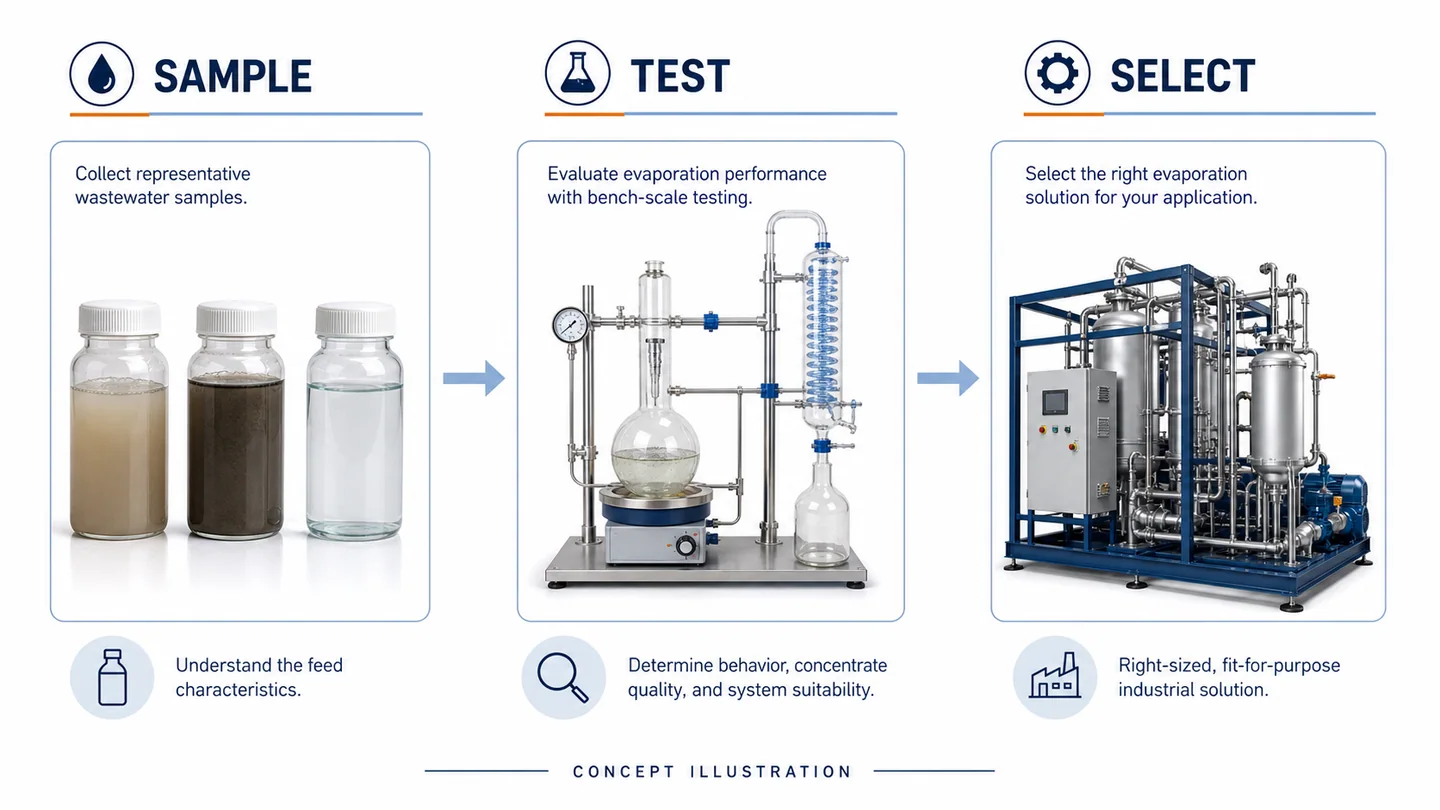 SAMPLE

Collect representative wastewater samples.

Understand the feed characteristics.

TEST

Evaluate evaporation performance with bench-scale testing.

Determine behavior, concentrate quality, and system suitability.

SELECT

Select the right evaporation solution for your application.

Right-sized, fit-for-purpose industrial solution.

CONCEPT ILLUSTRATION